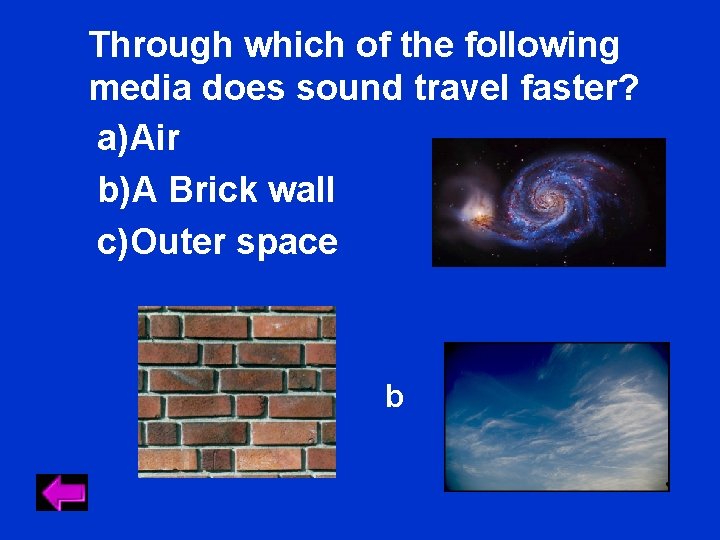 Through which of the following media does sound travel faster?

a)Air

b)A Brick wall

c)Outer space

b